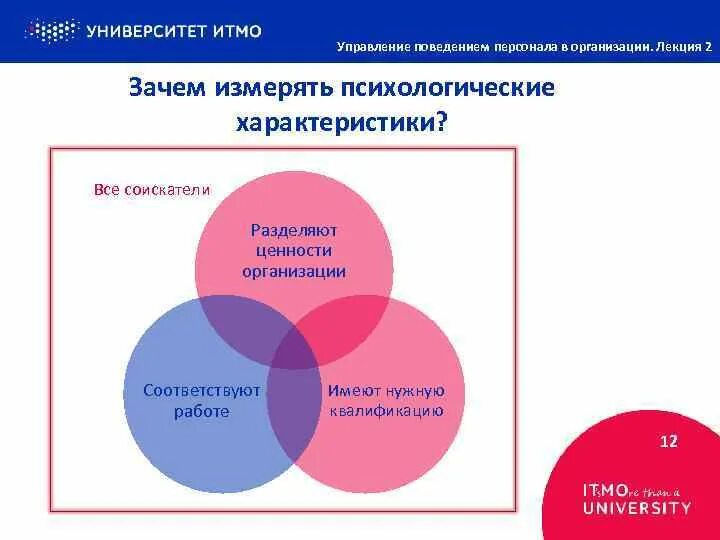 УНИВЕРСИТЕТ ИТМО

Управление поведением персонала в организации. Лекция 2

Зачем измерять психологические характеристики?

Все соискатели

Разделяют ценности организации

Соответствуют работе

Имеют нужную квалификацию

12

ITsMOre than a UNIVERSITY